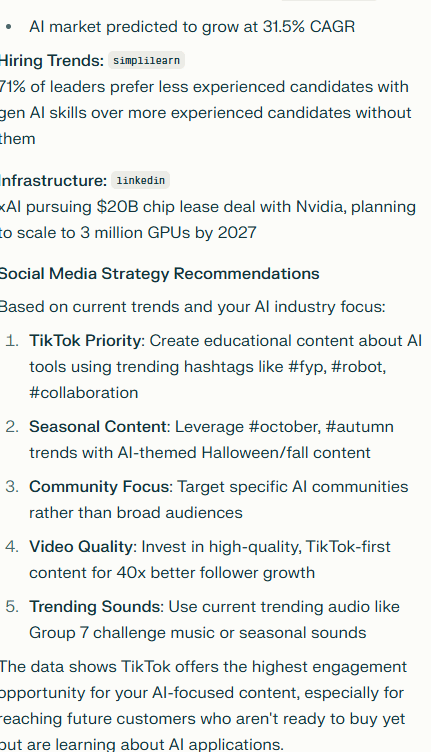 • AI market predicted to grow at 31.5% CAGR

Hiring Trends: simplilearn
71% of leaders prefer less experienced candidates with gen AI skills over more experienced candidates without them

Infrastructure: linkedin
xAI pursuing $20B chip lease deal with Nvidia, planning to scale to 3 million GPUs by 2027

Social Media Strategy Recommendations

Based on current trends and your AI industry focus:

1. TikTok Priority: Create educational content about AI tools using trending hashtags like #fyp, #robot, #collaboration

2. Seasonal Content: Leverage #october, #autumn trends with AI-themed Halloween/fall content

3. Community Focus: Target specific AI communities rather than broad audiences

4. Video Quality: Invest in high-quality, TikTok-first content for 40x better follower growth

5. Trending Sounds: Use current trending audio like Group 7 challenge music or seasonal sounds

The data shows TikTok offers the highest engagement opportunity for your AI-focused content, especially for reaching future customers who aren't ready to buy yet but are learning about AI applications.